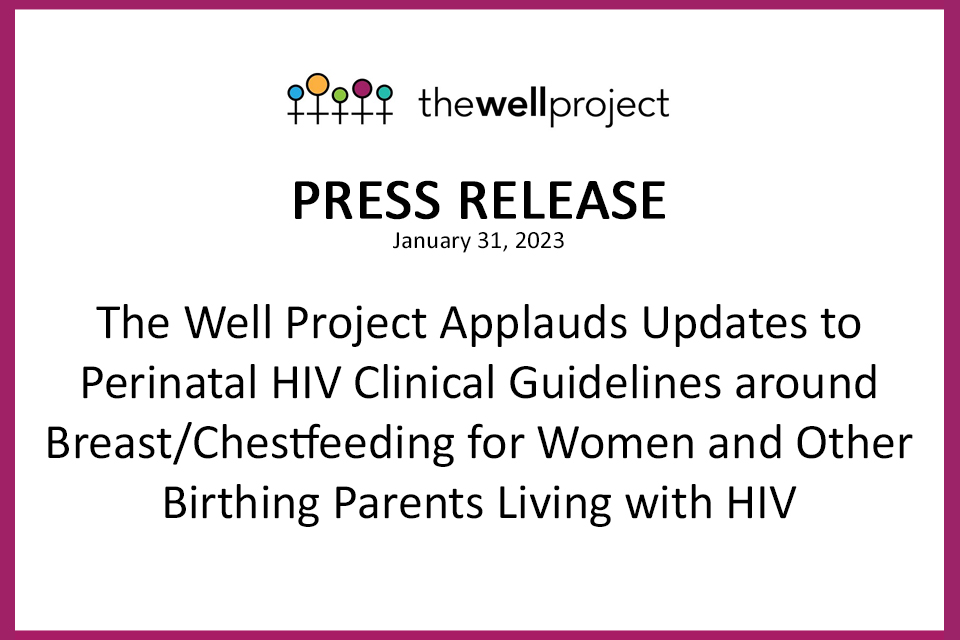 thewellproject

PRESS RELEASE

January 31, 2023

The Well Project Applauds Updates to Perinatal HIV Clinical Guidelines around Breast/Chestfeeding for Women and Other Birthing Parents Living with HIV